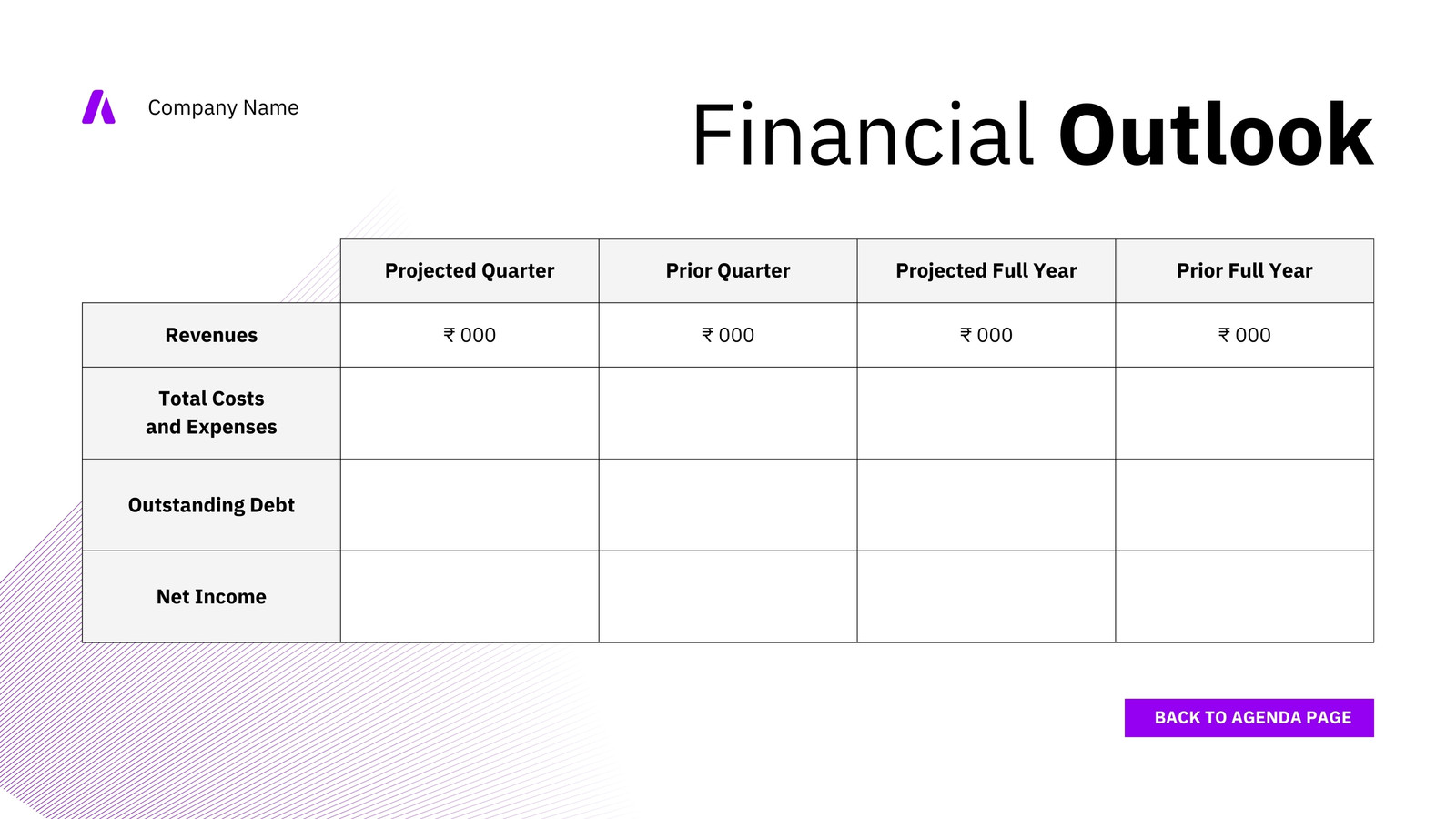 Company Name

Financial Outlook

| | Projected Quarter | Prior Quarter | Projected Full Year | Prior Full Year |
|---|---|---|---|---|
| Revenues | ₹ 000 | ₹ 000 | ₹ 000 | ₹ 000 |
| Total Costs and Expenses | | | | |
| Outstanding Debt | | | | |
| Net Income | | | | |

BACK TO AGENDA PAGE